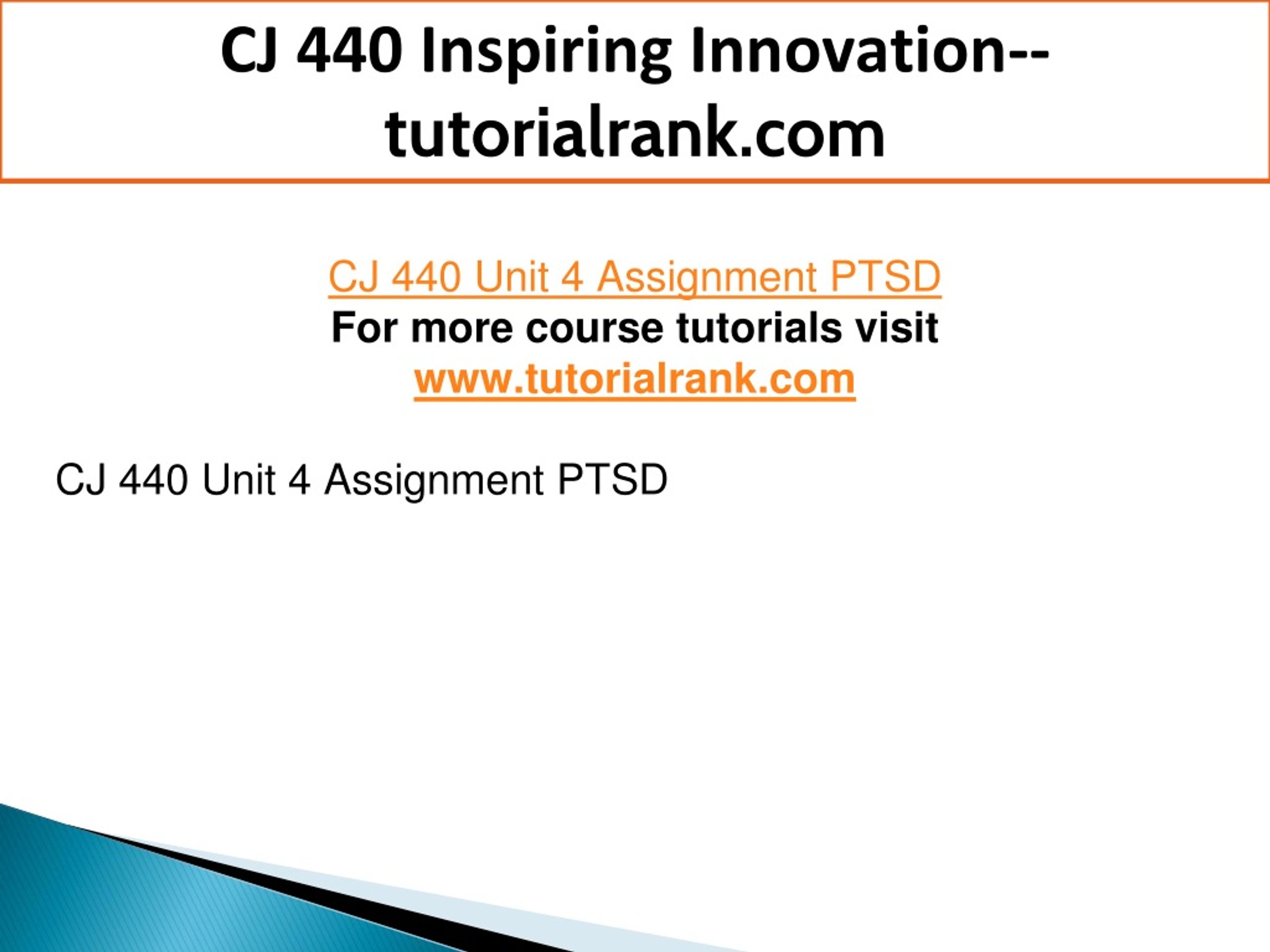 CJ 440 Inspiring Innovation--tutorialrank.com

CJ 440 Unit 4 Assignment PTSD
For more course tutorials visit
www.tutorialrank.com

CJ 440 Unit 4 Assignment PTSD